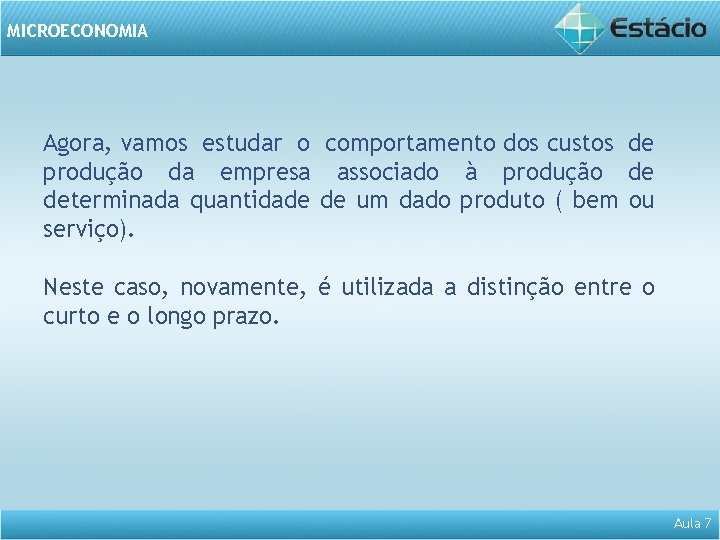 MICROECONOMIA

Estácio

Agora, vamos estudar o comportamento dos custos de produção da empresa associado à produção de determinada quantidade de um dado produto ( bem ou serviço).

Neste caso, novamente, é utilizada a distinção entre o curto e o longo prazo.

Aula 7